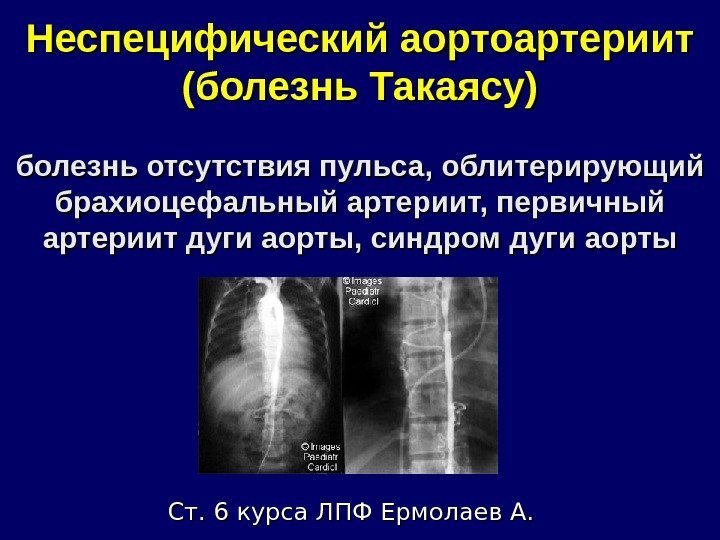 Неспецифический аортоартериит (болезнь Такаясу)

болезнь отсутствия пульса, облитерирующий брахиоцефальный артериит, первичный артериит дуги аорты, синдром дуги аорты

©Images Paediatr Cardiol

©Images Paediatr Cardiol

Ст. 6 курса ЛПФ Ермолаев А.